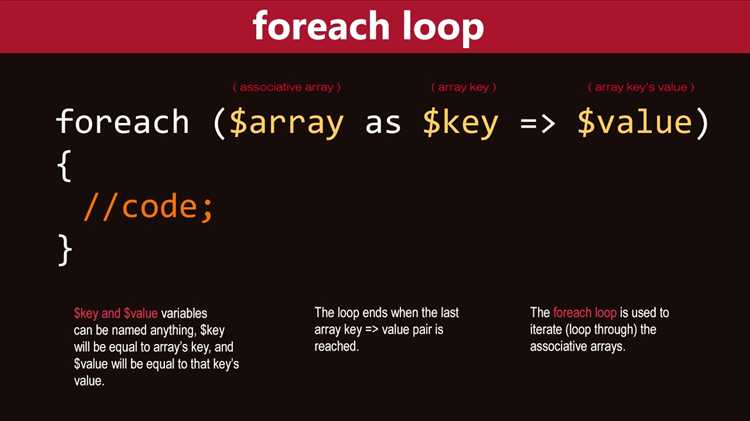 foreach loop

( associative array ) ( array key ) ( array key's value )

foreach ($array as $key => $value)
{
//code;
}

$key and $value variables can be named anything, $key will be equal to array's key, and $value will be equal to that key's value.

The loop ends when the last array key => value pair is reached.

The foreach loop is used to iterate (loop through) the associative arrays.